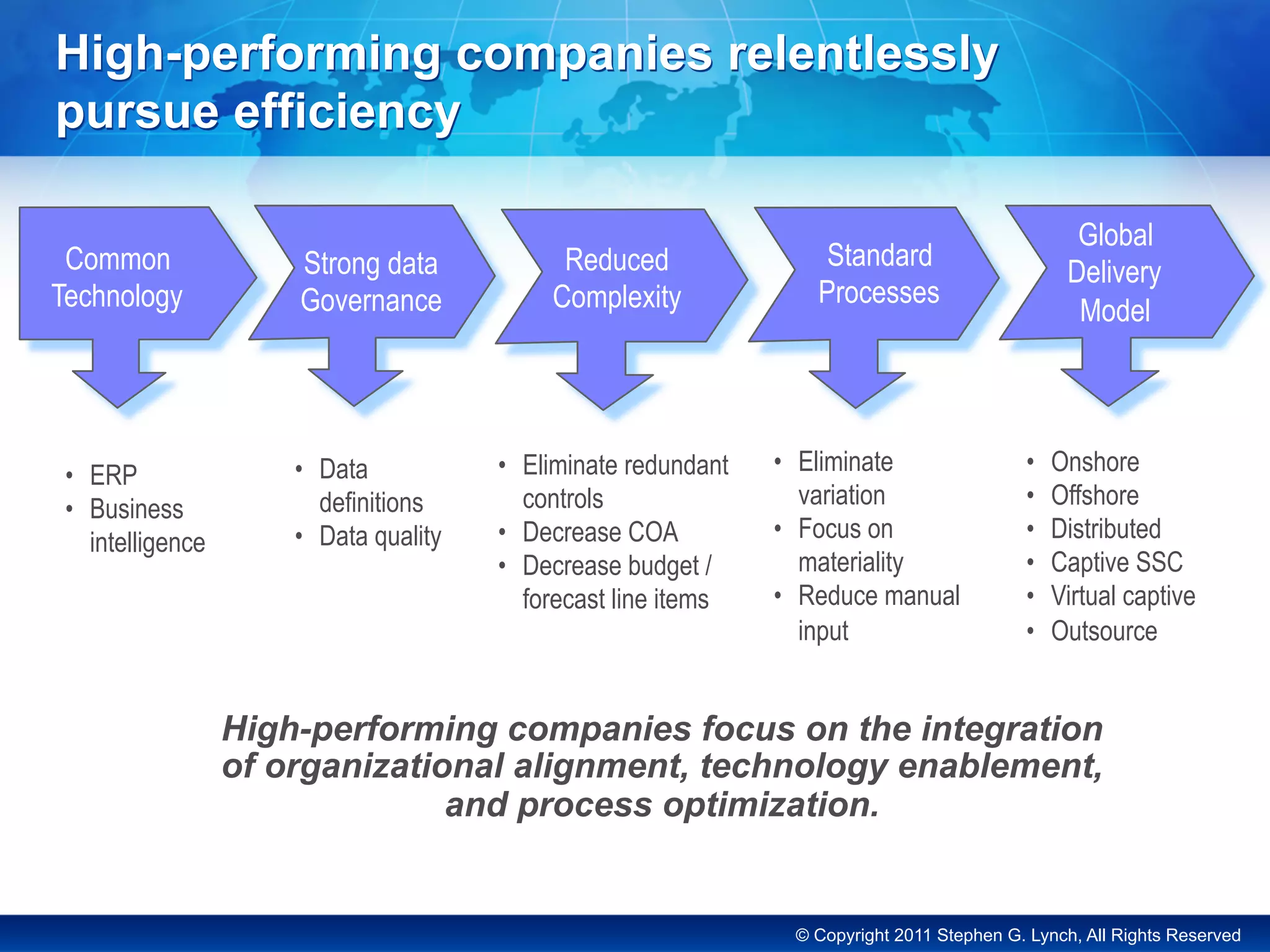 High-performing companies relentlessly pursue efficiency

Common Technology

Strong data Governance

Reduced Complexity

Standard Processes

Global Delivery Model

• ERP
• Business intelligence

• Data definitions
• Data quality

• Eliminate redundant controls
• Decrease COA
• Decrease budget / forecast line items

• Eliminate variation
• Focus on materiality
• Reduce manual input

• Onshore
• Offshore
• Distributed
• Captive SSC
• Virtual captive
• Outsource

High-performing companies focus on the integration of organizational alignment, technology enablement, and process optimization.

© Copyright 2011 Stephen G. Lynch, All Rights Reserved